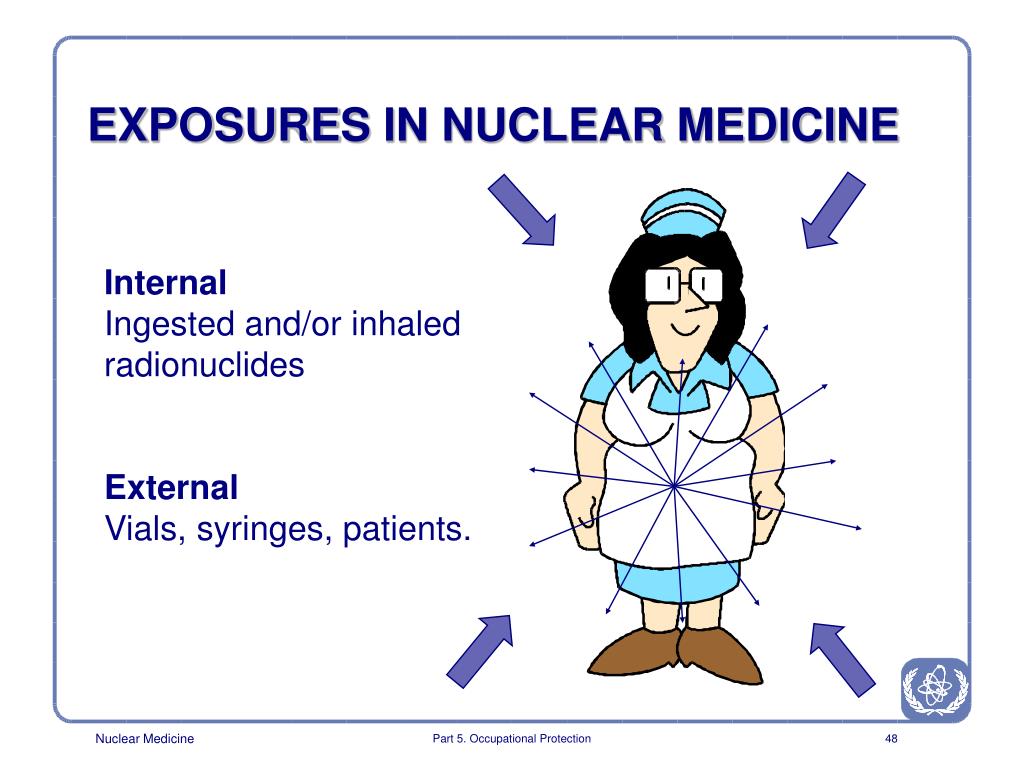 EXPOSURES IN NUCLEAR MEDICINE

Internal
Ingested and/or inhaled radionuclides

External
Vials, syringes, patients.

Nuclear Medicine

Part 5. Occupational Protection

48